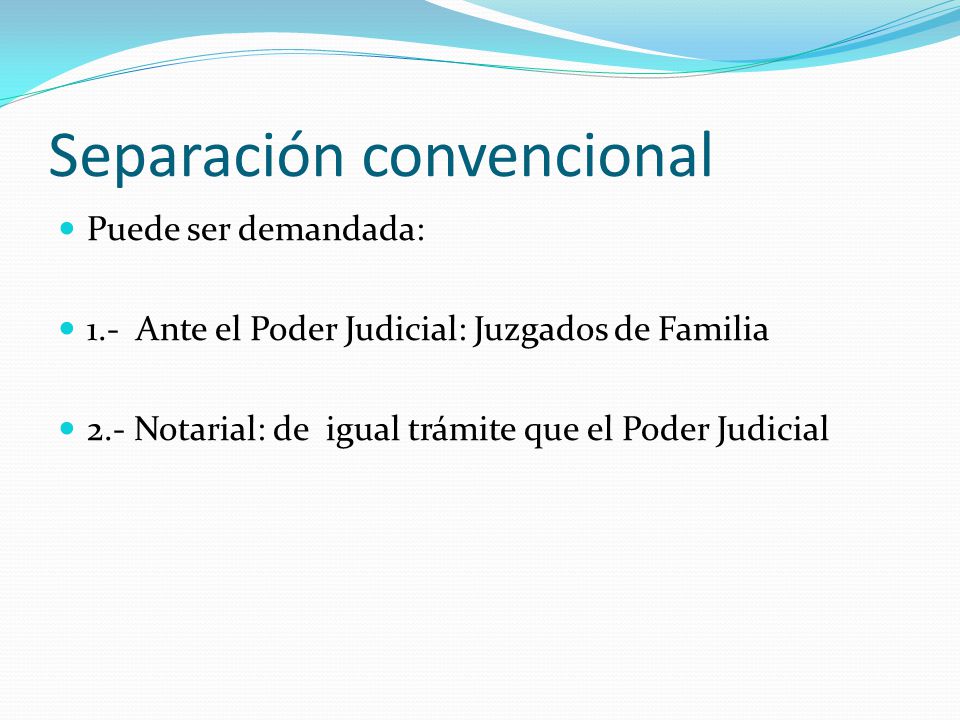 Separación convencional

Puede ser demandada:

1.- Ante el Poder Judicial: Juzgados de Familia

2.- Notarial: de igual trámite que el Poder Judicial